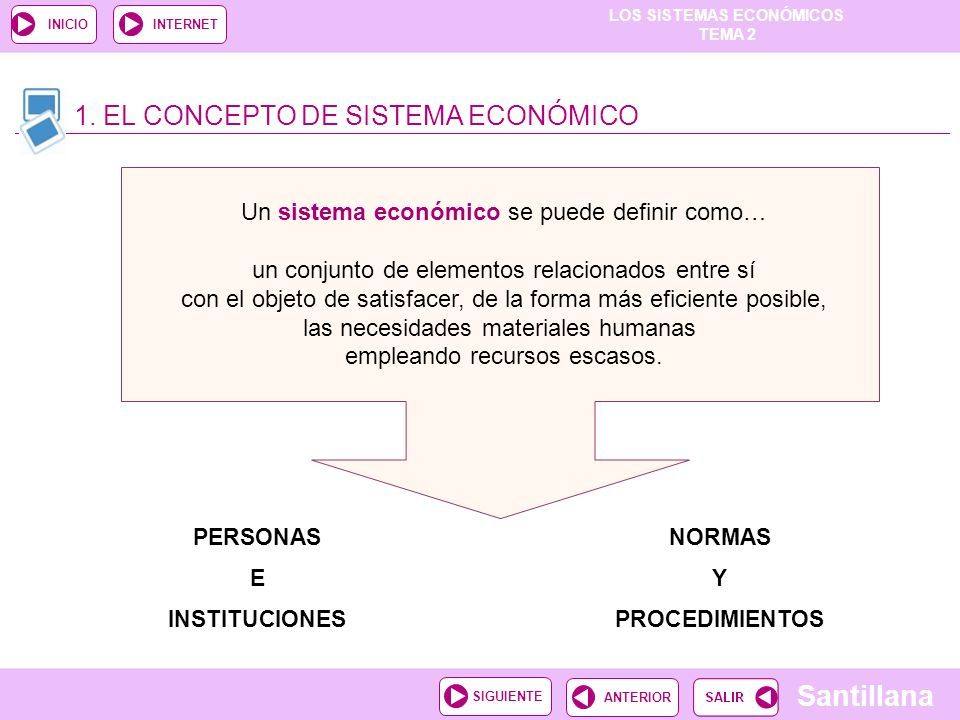 INICIO INTERNET

LOS SISTEMAS ECONÓMICOS
TEMA 2

1. EL CONCEPTO DE SISTEMA ECONÓMICO

Un sistema económico se puede definir como…

un conjunto de elementos relacionados entre sí con el objeto de satisfacer, de la forma más eficiente posible, las necesidades materiales humanas empleando recursos escasos.

PERSONAS
E
INSTITUCIONES

NORMAS
Y
PROCEDIMIENTOS

SIGUIENTE ANTERIOR SALIR

Santillana